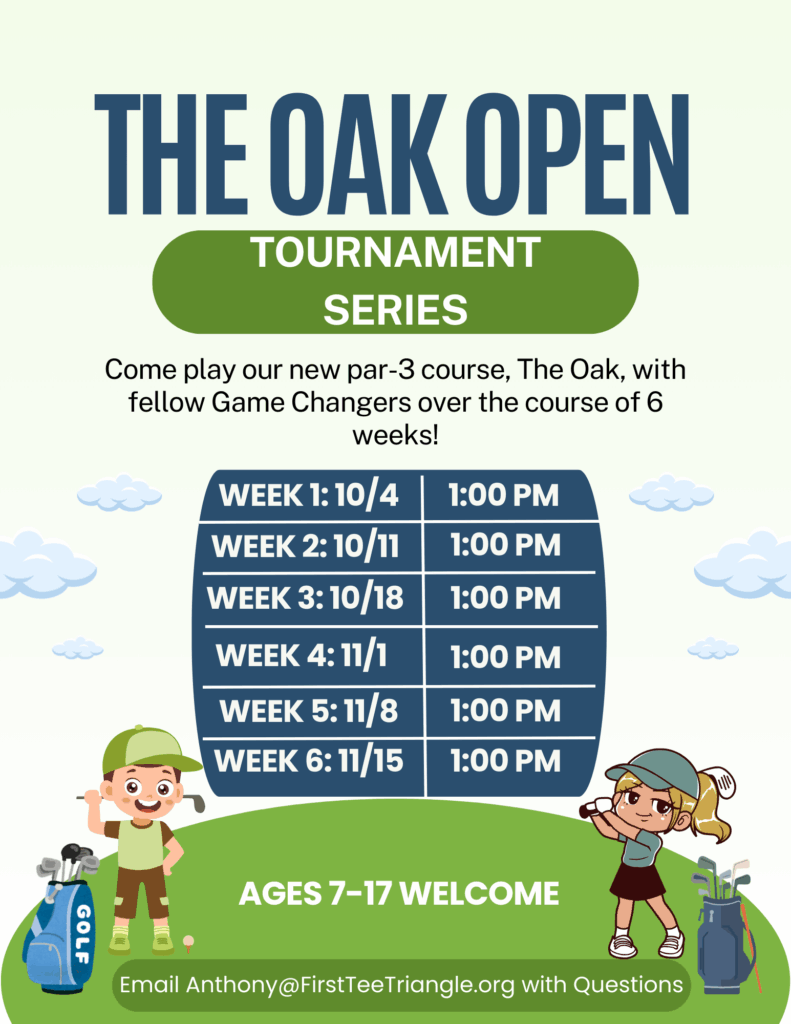 THE OAK OPEN

TOURNAMENT SERIES

Come play our new par-3 course, The Oak, with fellow Game Changers over the course of 6 weeks!

| WEEK 1: 10/4 | 1:00 PM |
|---|---|
| WEEK 2: 10/11 | 1:00 PM |
| WEEK 3: 10/18 | 1:00 PM |
| WEEK 4: 11/1 | 1:00 PM |
| WEEK 5: 11/8 | 1:00 PM |
| WEEK 6: 11/15 | 1:00 PM |

GOLF

AGES 7-17 WELCOME

Email Anthony@FirstTeeTriangle.org with Questions